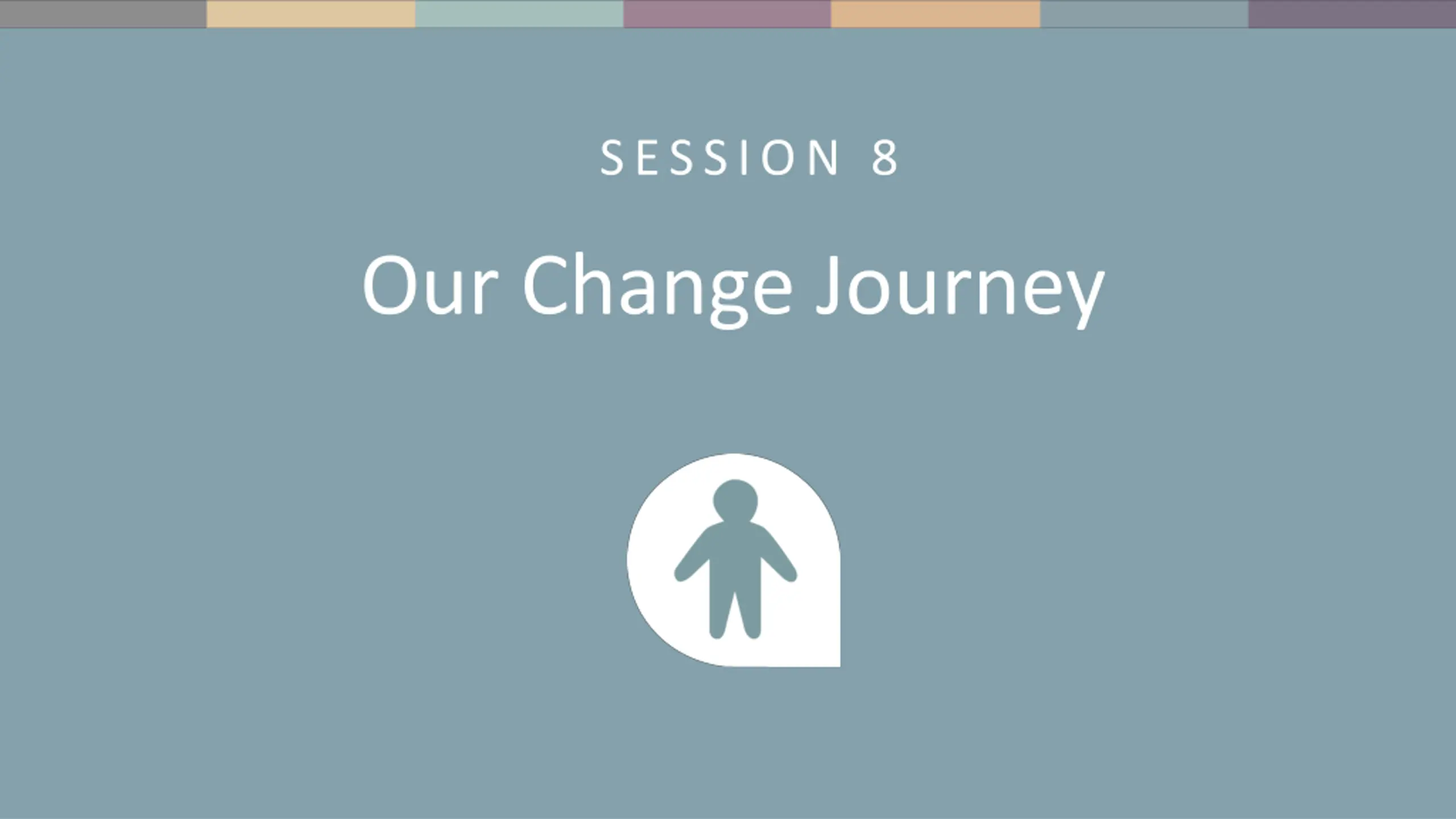 SESSION 8

Our Change Journey